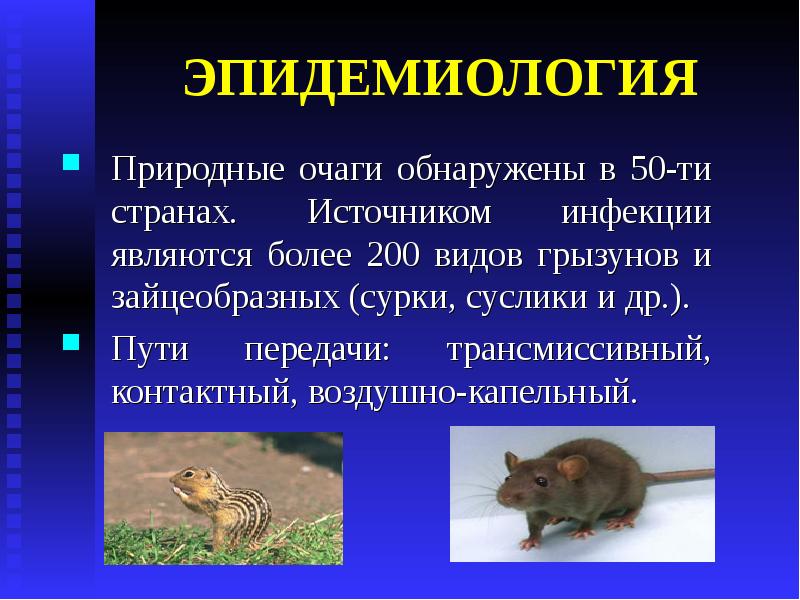 ЭПИДЕМИОЛОГИЯ

Природные очаги обнаружены в 50-ти странах. Источником инфекции являются более 200 видов грызунов и зайцеобразных (сурки, суслики и др.).

Пути передачи: трансмиссивный, контактный, воздушно-капельный.